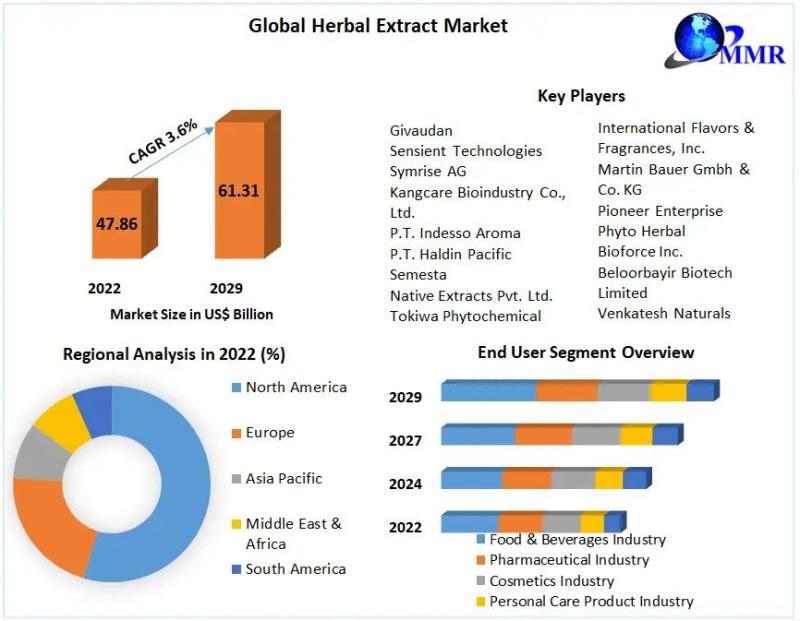 Global Herbal Extract Market

MMR

CAGR 3.6%

47.86

61.31

2022

2029

Market Size in US$ Billion

Key Players

Givaudan
Sensient Technologies
Symrise AG
Kangcare Bioindustry Co., Ltd.
P.T. Indesso Aroma
P.T. Haldin Pacific
Semesta
Native Extracts Pvt. Ltd.
Tokiwa Phytochemical

International Flavors & Fragrances, Inc.
Martin Bauer Gmbh & Co. KG
Pioneer Enterprise
Phyto Herbal
Bioforce Inc.
Beloorbayir Biotech Limited
Venkatesh Naturals

Regional Analysis in 2022 (%)

North America
Europe
Asia Pacific
Middle East & Africa
South America

End User Segment Overview

2029
2027
2024
2022

Food & Beverages Industry
Pharmaceutical Industry
Cosmetics Industry
Personal Care Product Industry